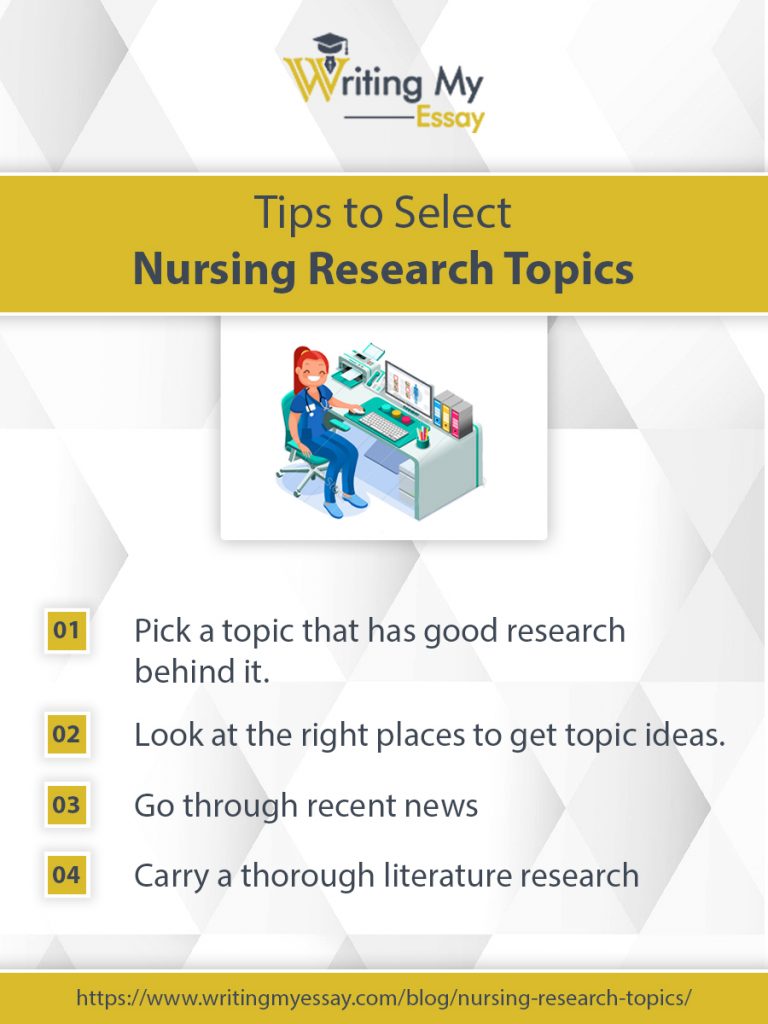 Writing My Essay

Tips to Select
Nursing Research Topics

01 Pick a topic that has good research behind it.

02 Look at the right places to get topic ideas.

03 Go through recent news

04 Carry a thorough literature research

https://www.writingmyessay.com/blog/nursing-research-topics/